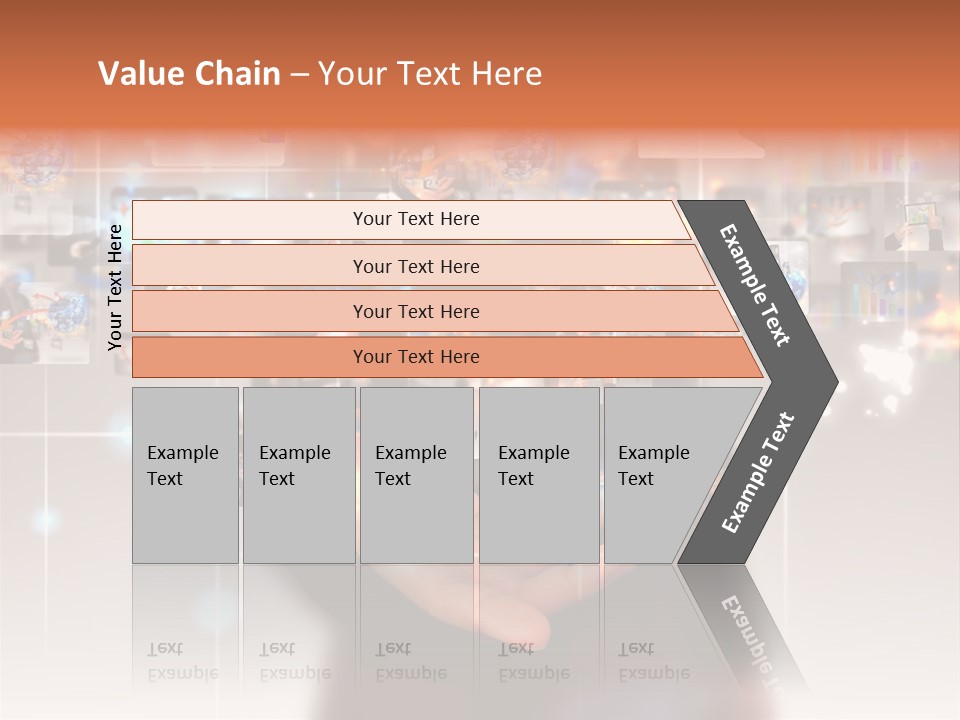 Value Chain – Your Text Here

Your Text Here

Your Text Here

Your Text Here

Your Text Here

Your Text Here

Example Text

Example Text

Example Text

Example Text

Example Text

Example Text

Example Text